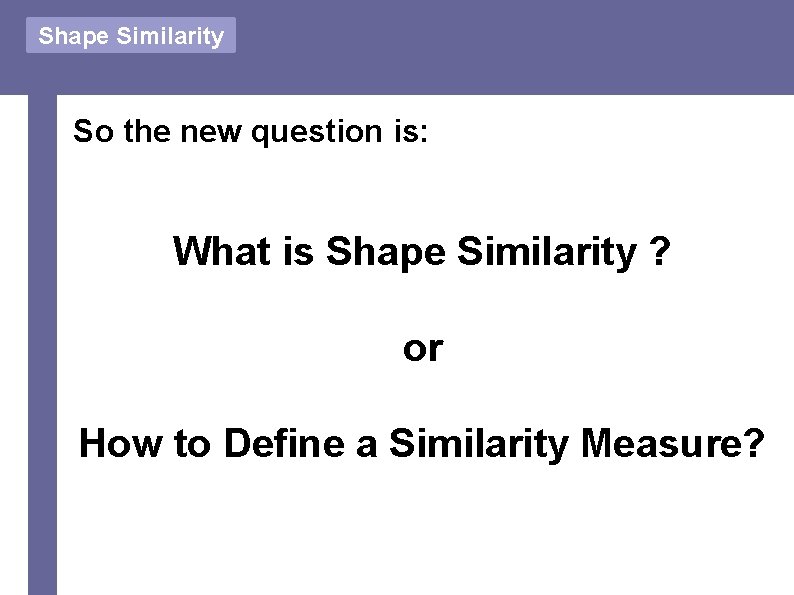 Shape Similarity

So the new question is:

What is Shape Similarity ?

or

How to Define a Similarity Measure?